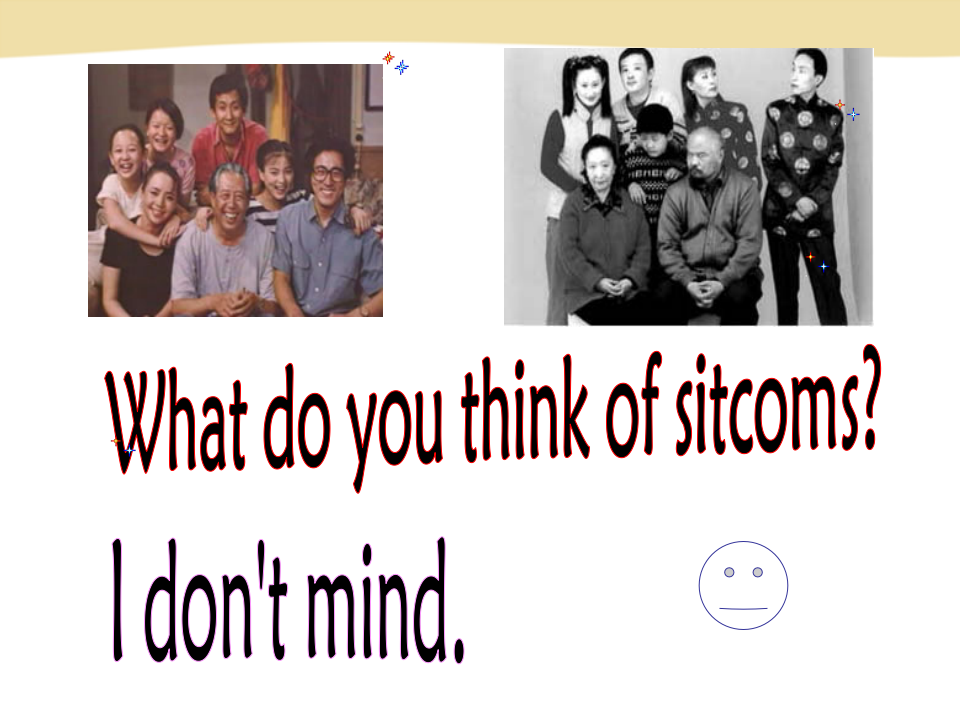 What do you think of sitcoms?

I don't mind.